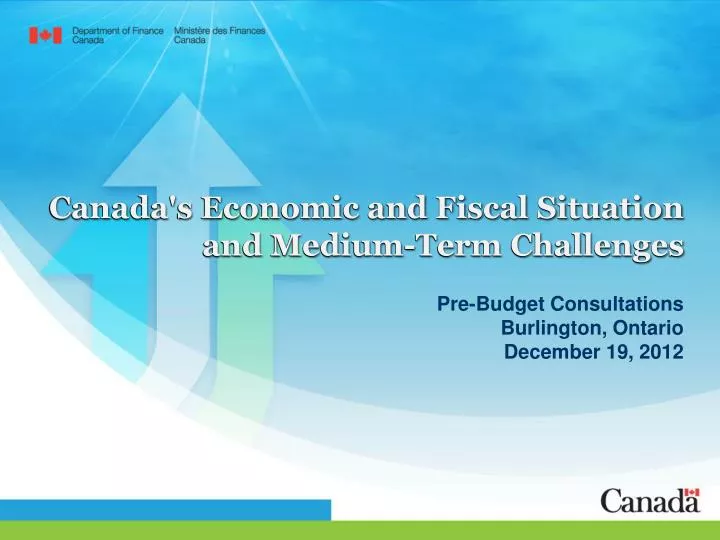 Department of Finance Canada
Ministère des Finances Canada

Canada's Economic and Fiscal Situation and Medium-Term Challenges

Pre-Budget Consultations
Burlington, Ontario
December 19, 2012

Canada